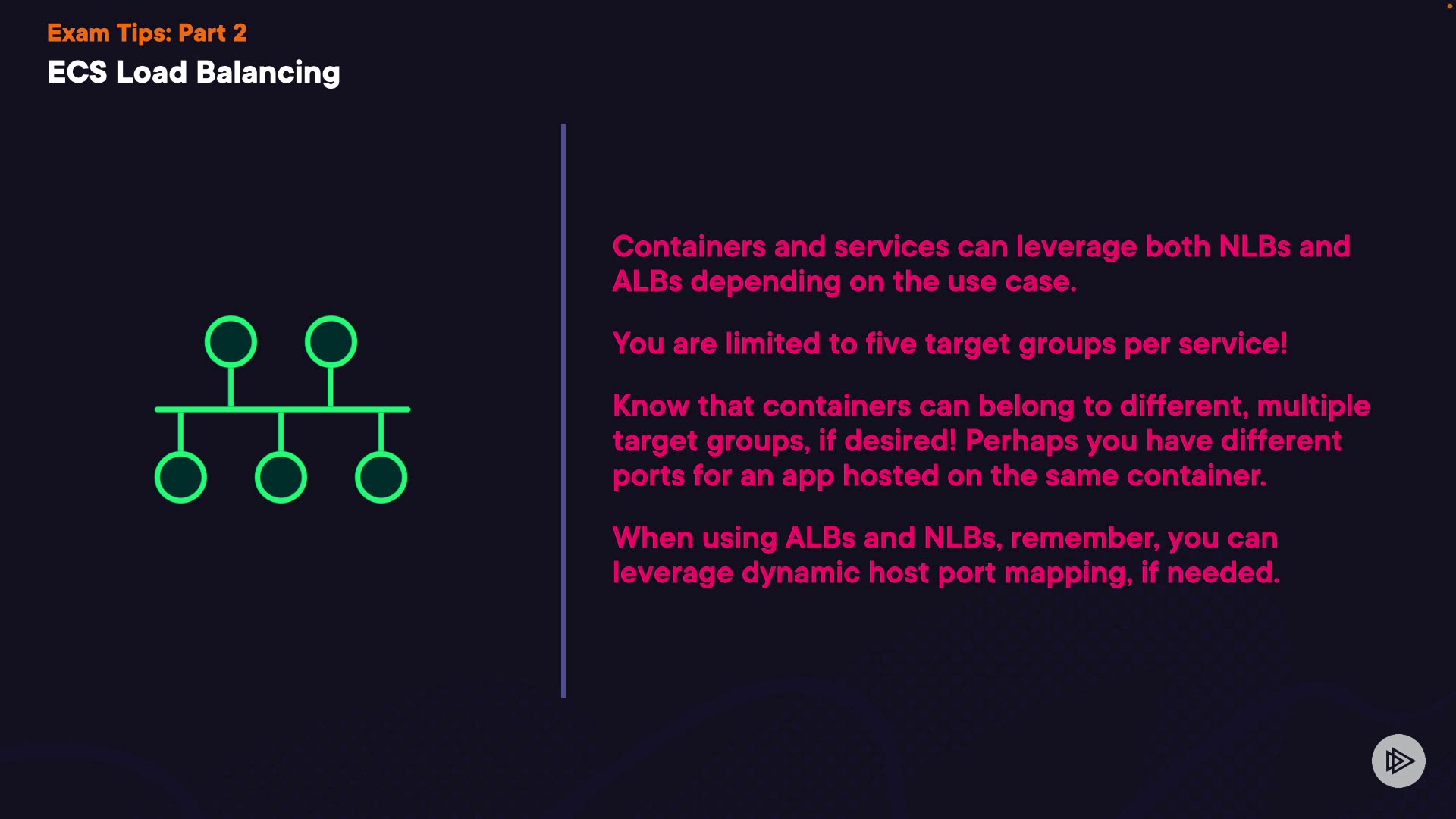 Exam Tips: Part 2
ECS Load Balancing

Containers and services can leverage both NLBs and ALBs depending on the use case.

You are limited to five target groups per service!

Know that containers can belong to different, multiple target groups, if desired! Perhaps you have different ports for an app hosted on the same container.

When using ALBs and NLBs, remember, you can leverage dynamic host port mapping, if needed.